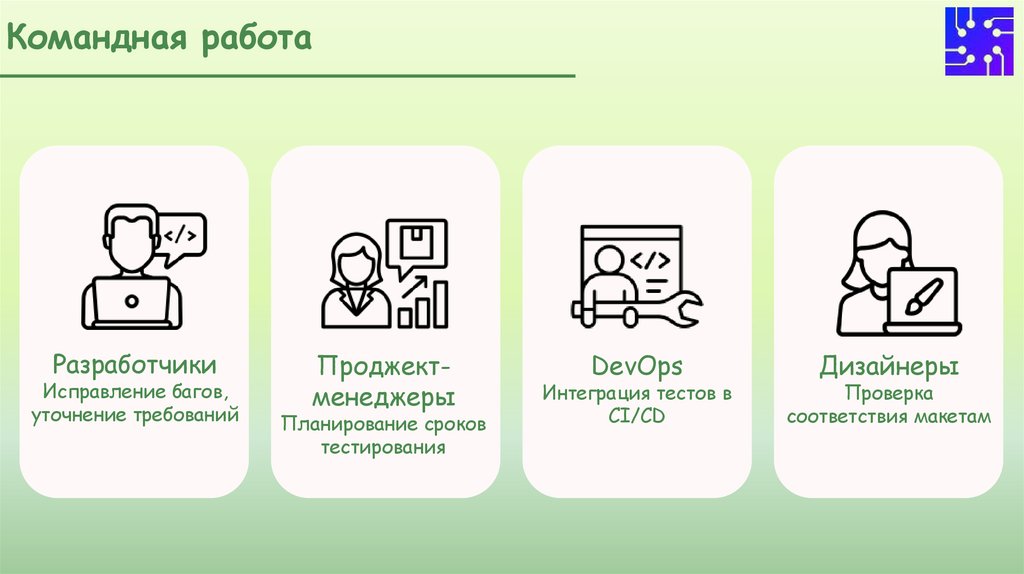 Командная работа

</>

Разработчики
Исправление багов, уточнение требований

Проджект-менеджеры
Планирование сроков тестирования

</>

DevOps
Интеграция тестов в CI/CD

Дизайнеры
Проверка соответствия макетам